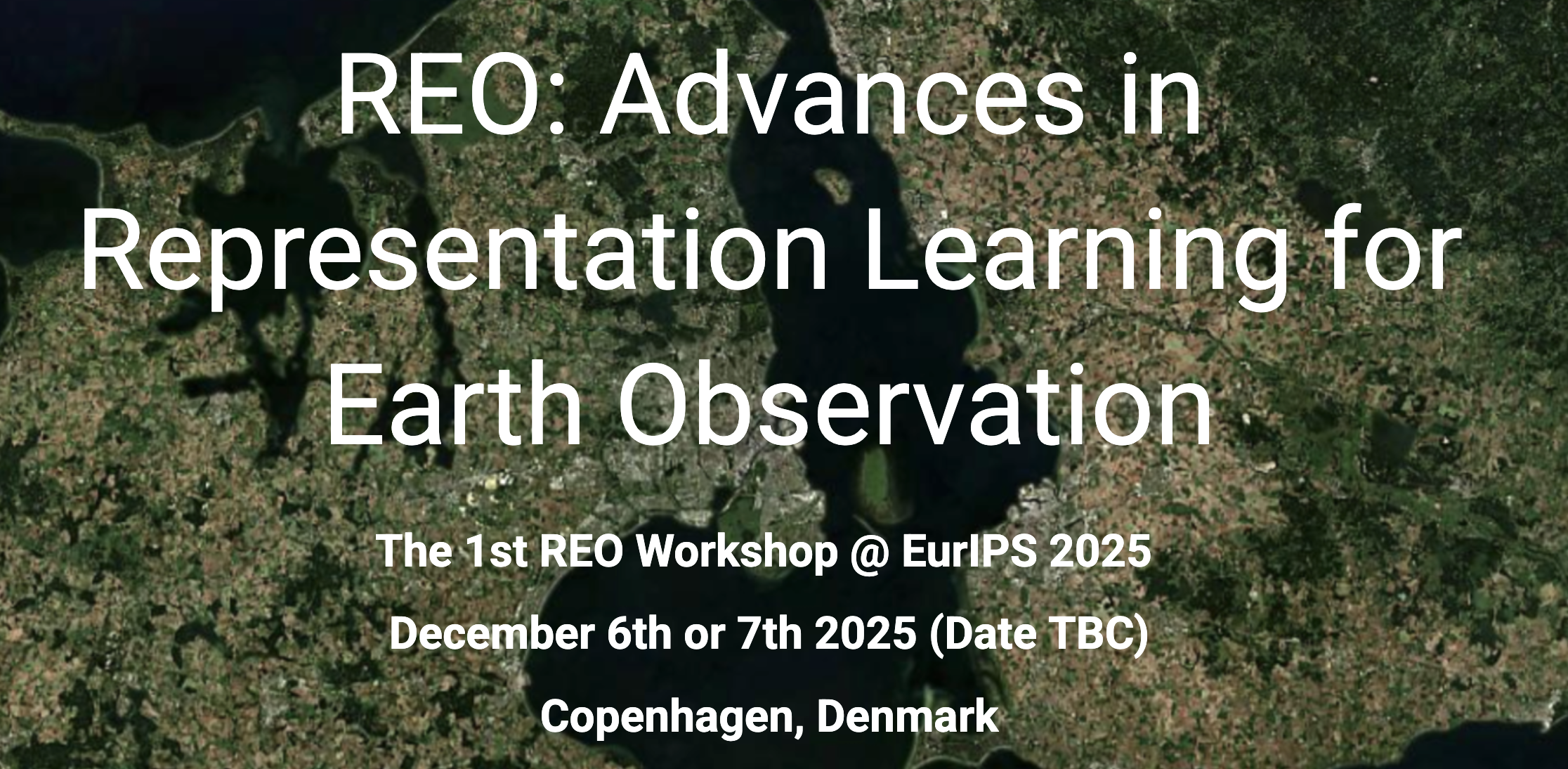 REO: Advances in Representation Learning for Earth Observation

The 1st REO Workshop @ EurIPS 2025

December 6th or 7th 2025 (Date TBC)

Copenhagen, Denmark